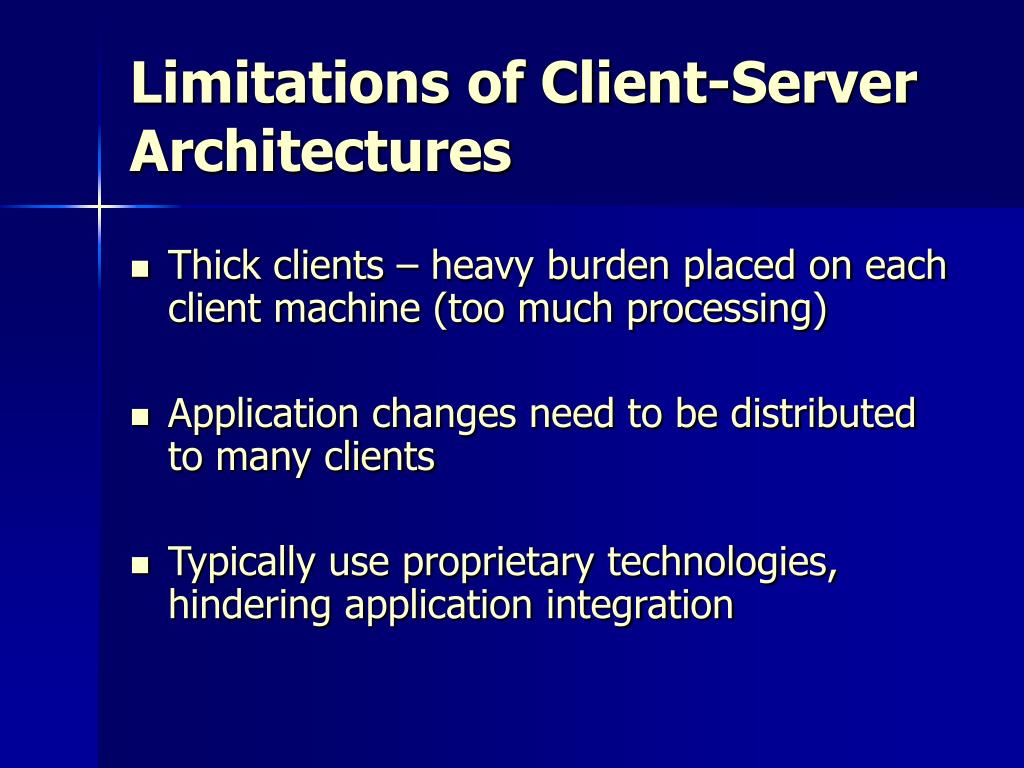 Limitations of Client-Server Architectures

- Thick clients – heavy burden placed on each client machine (too much processing)

- Application changes need to be distributed to many clients

- Typically use proprietary technologies, hindering application integration